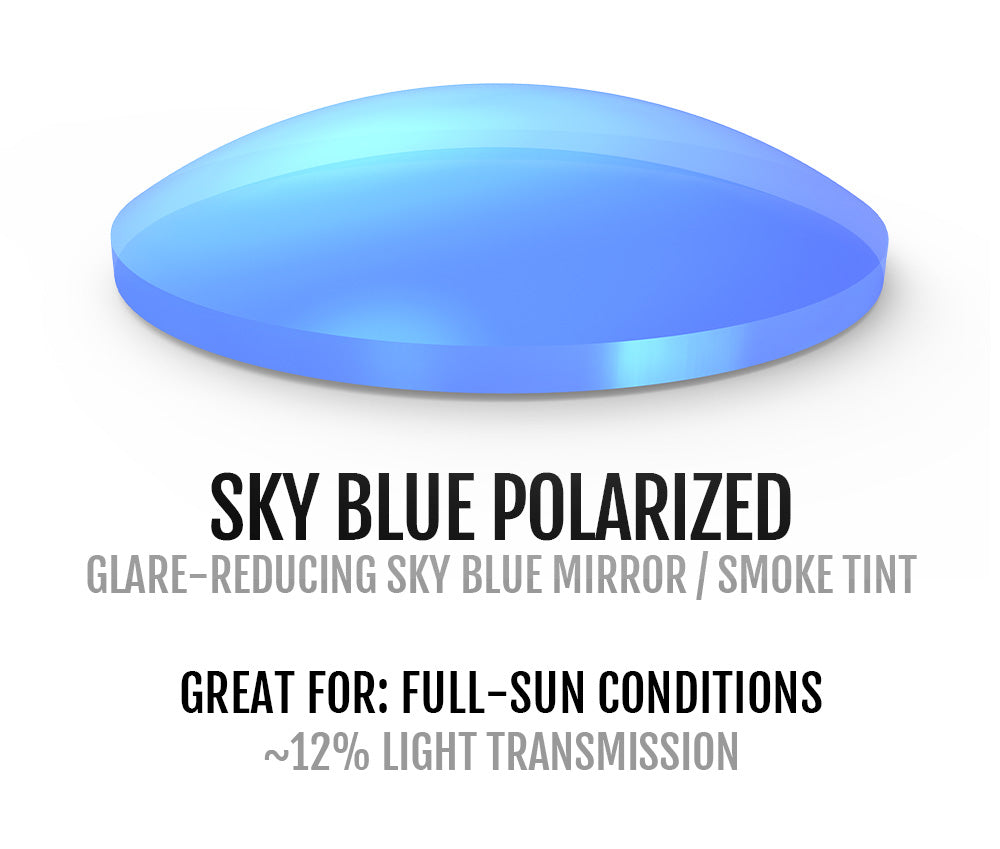 SKY BLUE POLARIZED
GLARE-REDUCING SKY BLUE MIRROR / SMOKE TINT

GREAT FOR: FULL-SUN CONDITIONS
~12% LIGHT TRANSMISSION